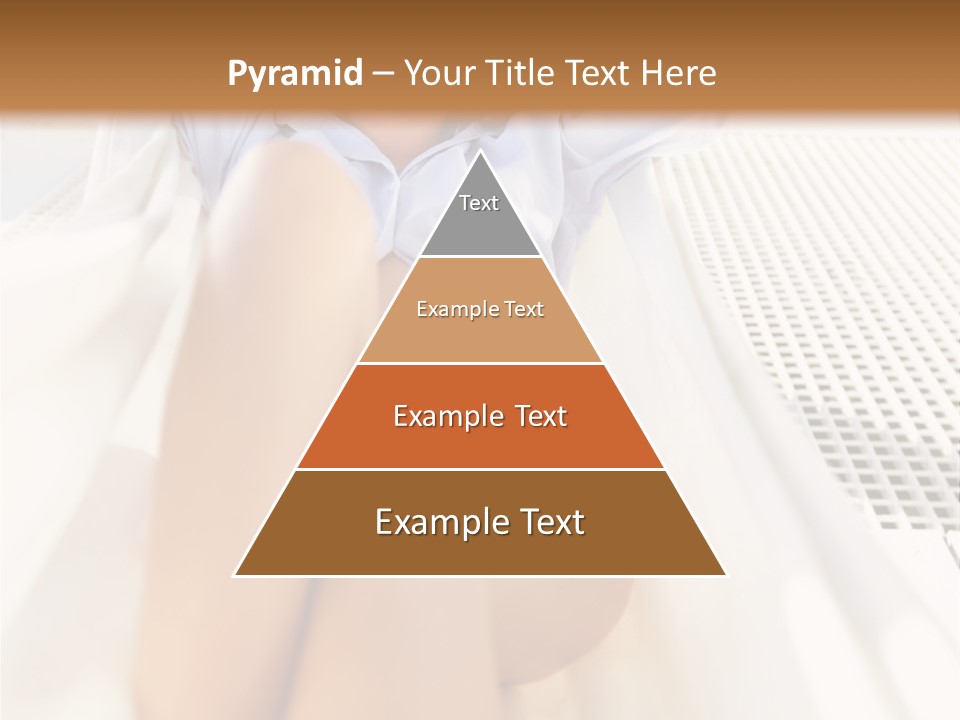 Pyramid – Your Title Text Here

Text

Example Text

Example Text

Example Text